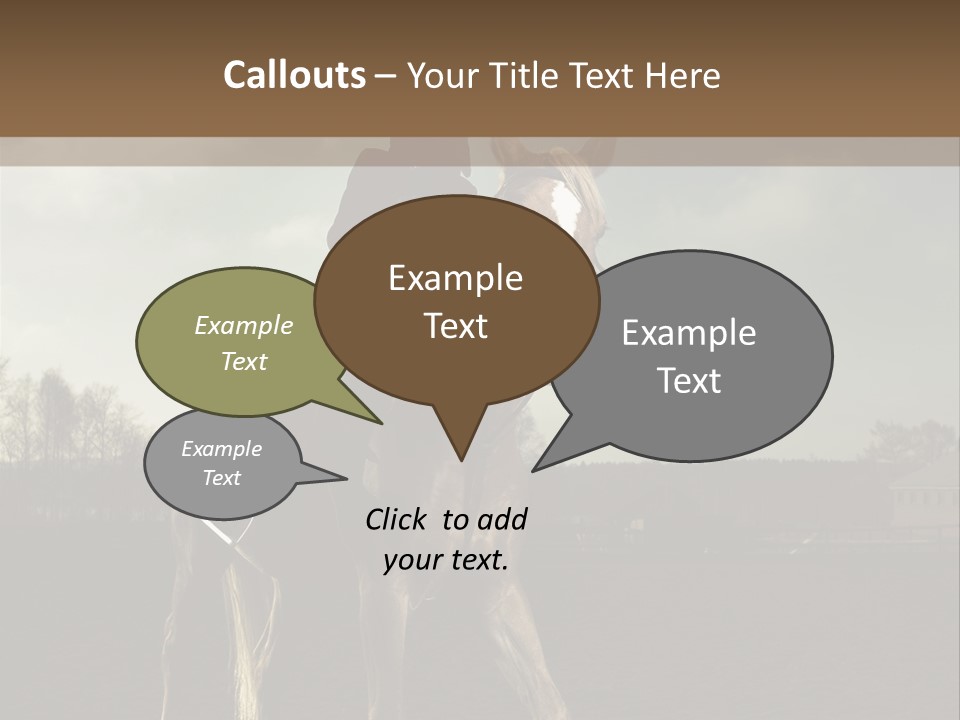 Callouts – Your Title Text Here

Example Text

Example Text

Example Text

Example Text

Click to add your text.